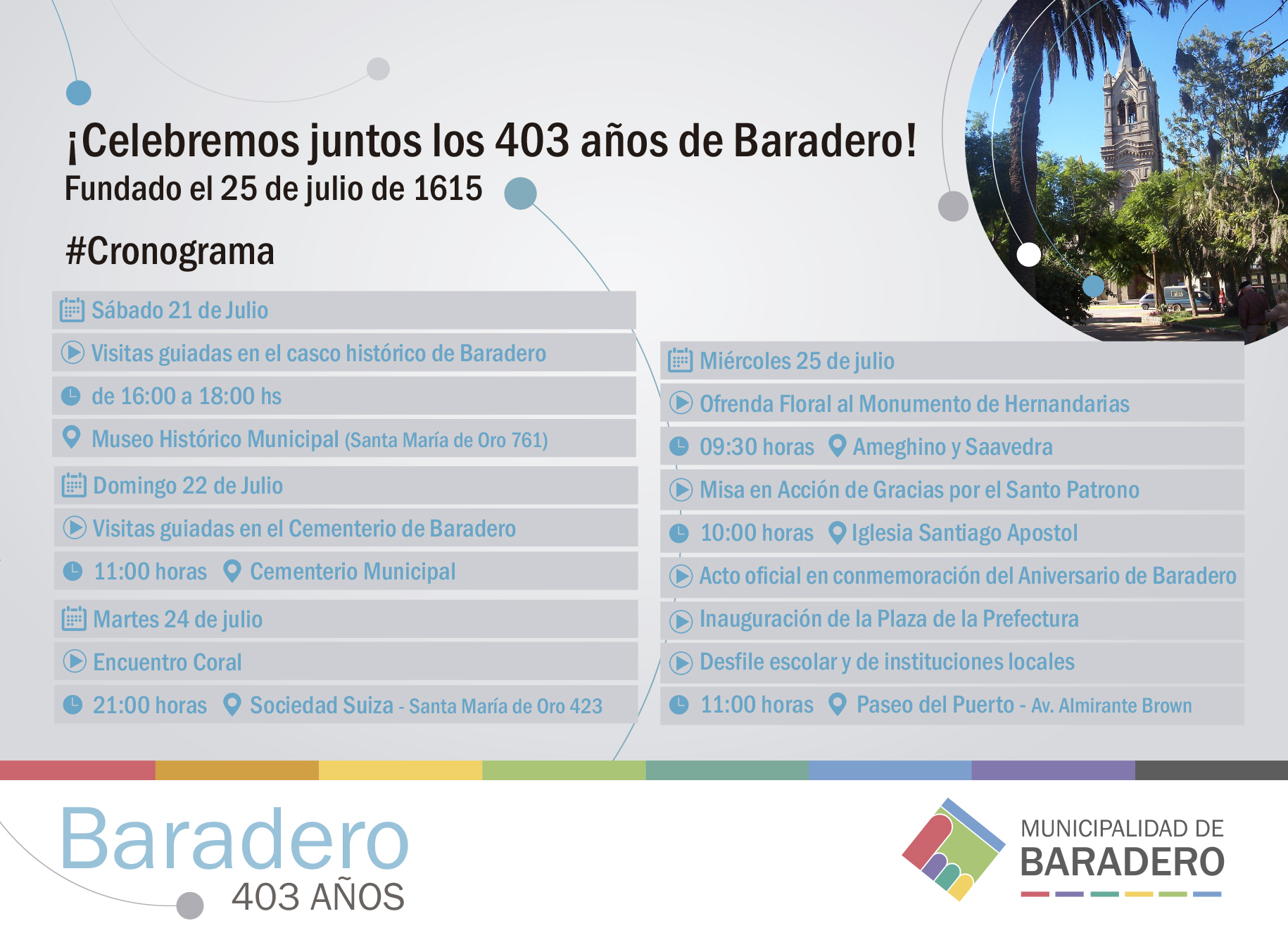 ¡Celebremos juntos los 403 años de Baradero!
Fundado el 25 de julio de 1615

#Cronograma

Sábado 21 de Julio
Visitas guiadas en el casco histórico de Baradero
de 16:00 a 18:00 hs
Museo Histórico Municipal (Santa María de Oro 761)

Domingo 22 de Julio
Visitas guiadas en el Cementerio de Baradero
11:00 horas Cementerio Municipal

Martes 24 de julio
Encuentro Coral
21:00 horas Sociedad Suiza - Santa María de Oro 423

Miércoles 25 de julio
Ofrenda Floral al Monumento de Hernandarias
09:30 horas Ameghino y Saavedra
Misa en Acción de Gracias por el Santo Patrono
10:00 horas Iglesia Santiago Apostol
Acto oficial en conmemoración del Aniversario de Baradero
Inauguración de la Plaza de la Prefectura
Desfile escolar y de instituciones locales
11:00 horas Paseo del Puerto - Av. Almirante Brown

Baradero
403 AÑOS

MUNICIPALIDAD DE
BARADERO